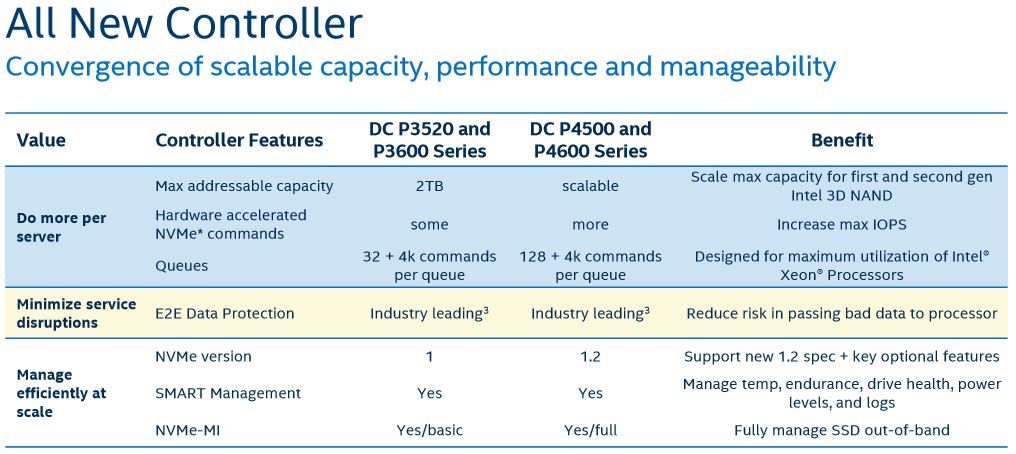 All New Controller
Convergence of scalable capacity, performance and manageability

| Value | Controller Features | DC P3520 and P3600 Series | DC P4500 and P4600 Series | Benefit |
|---|---|---|---|---|
| Do more per server | Max addressable capacity | 2TB | scalable | Scale max capacity for first and second gen Intel 3D NAND |
| | Hardware accelerated NVMe* commands | some | more | Increase max IOPS |
| | Queues | 32 + 4k commands per queue | 128 + 4k commands per queue | Designed for maximum utilization of Intel® Xeon® Processors |
| Minimize service disruptions | E2E Data Protection | Industry leading$^3$ | Industry leading$^3$ | Reduce risk in passing bad data to processor |
| Manage efficiently at scale | NVMe version | 1 | 1.2 | Support new 1.2 spec + key optional features |
| | SMART Management | Yes | Yes | Manage temp, endurance, drive health, power levels, and logs |
| | NVMe-MI | Yes/basic | Yes/full | Fully manage SSD out-of-band |